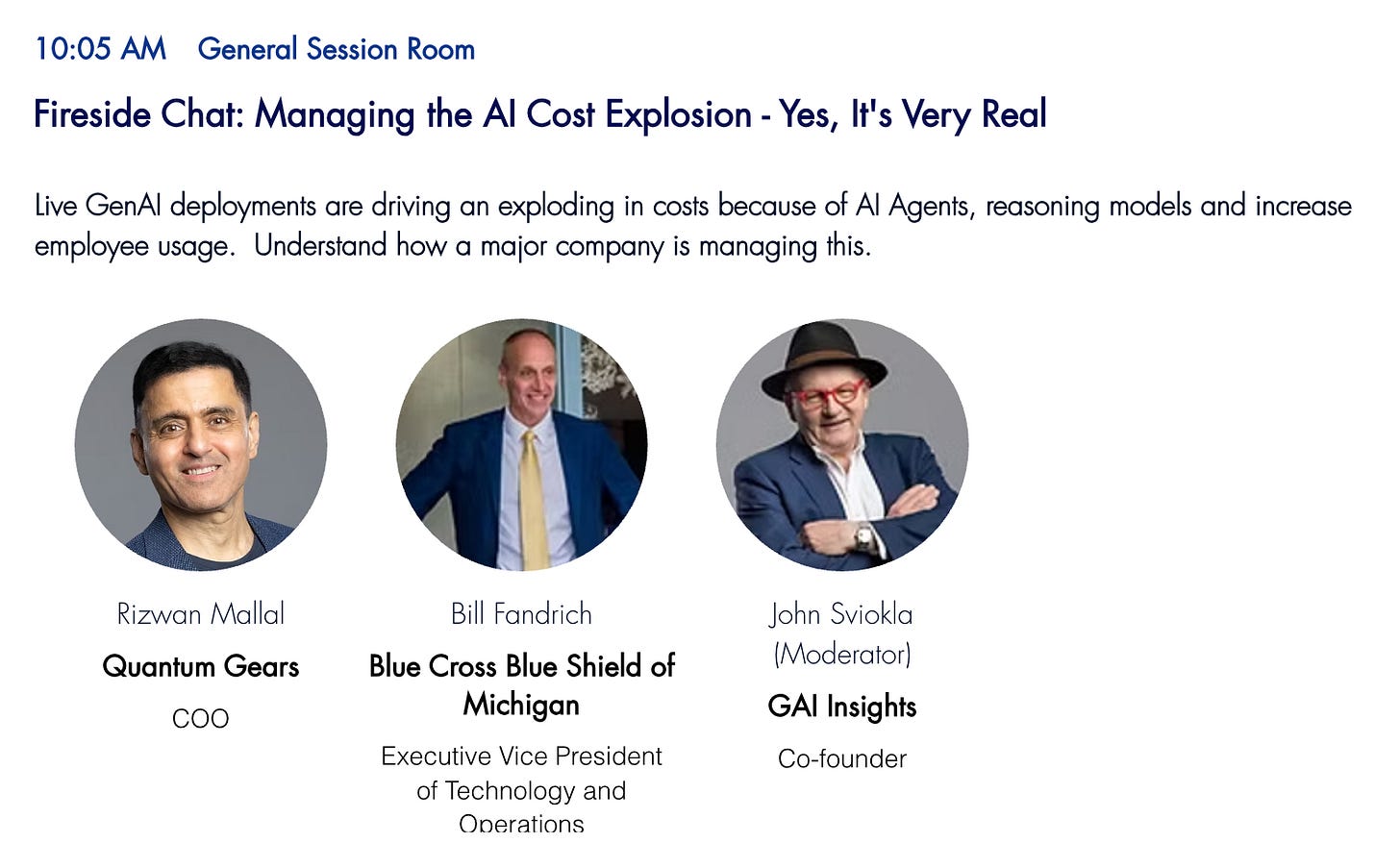 10:05 AM General Session Room

Fireside Chat: Managing the AI Cost Explosion - Yes, It's Very Real

Live GenAI deployments are driving an exploding in costs because of AI Agents, reasoning models and increase employee usage. Understand how a major company is managing this.

Rizwan Mallal
Quantum Gears
COO

Bill Fandrich
Blue Cross Blue Shield of Michigan
Executive Vice President of Technology and Operations

John Sviokla (Moderator)
GAI Insights
Co-founder